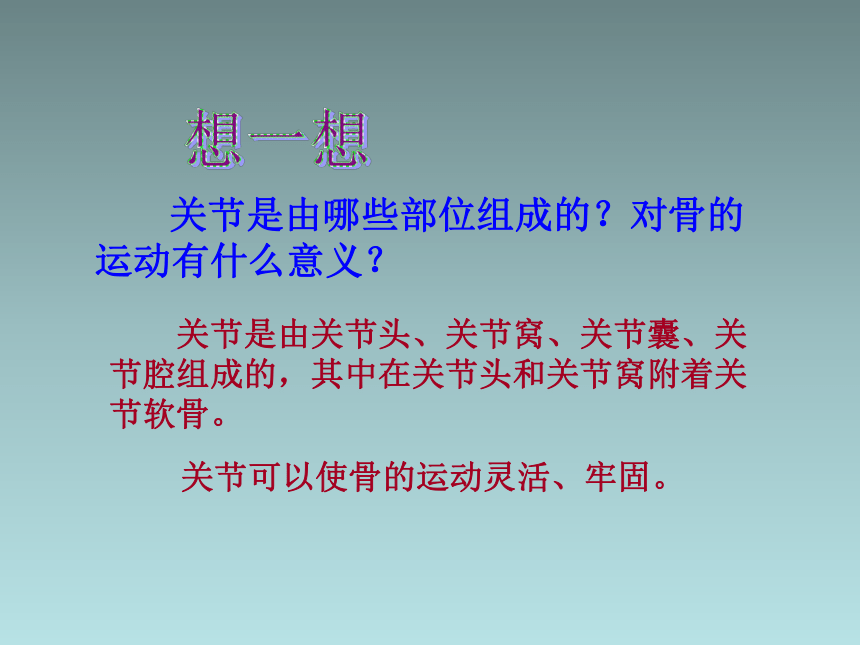 想一想

关节是由哪些部位组成的？对骨的运动有什么意义？

关节是由关节头、关节窝、关节囊、关节腔组成的，其中在关节头和关节窝附着关节软骨。

关节可以使骨的运动灵活、牢固。